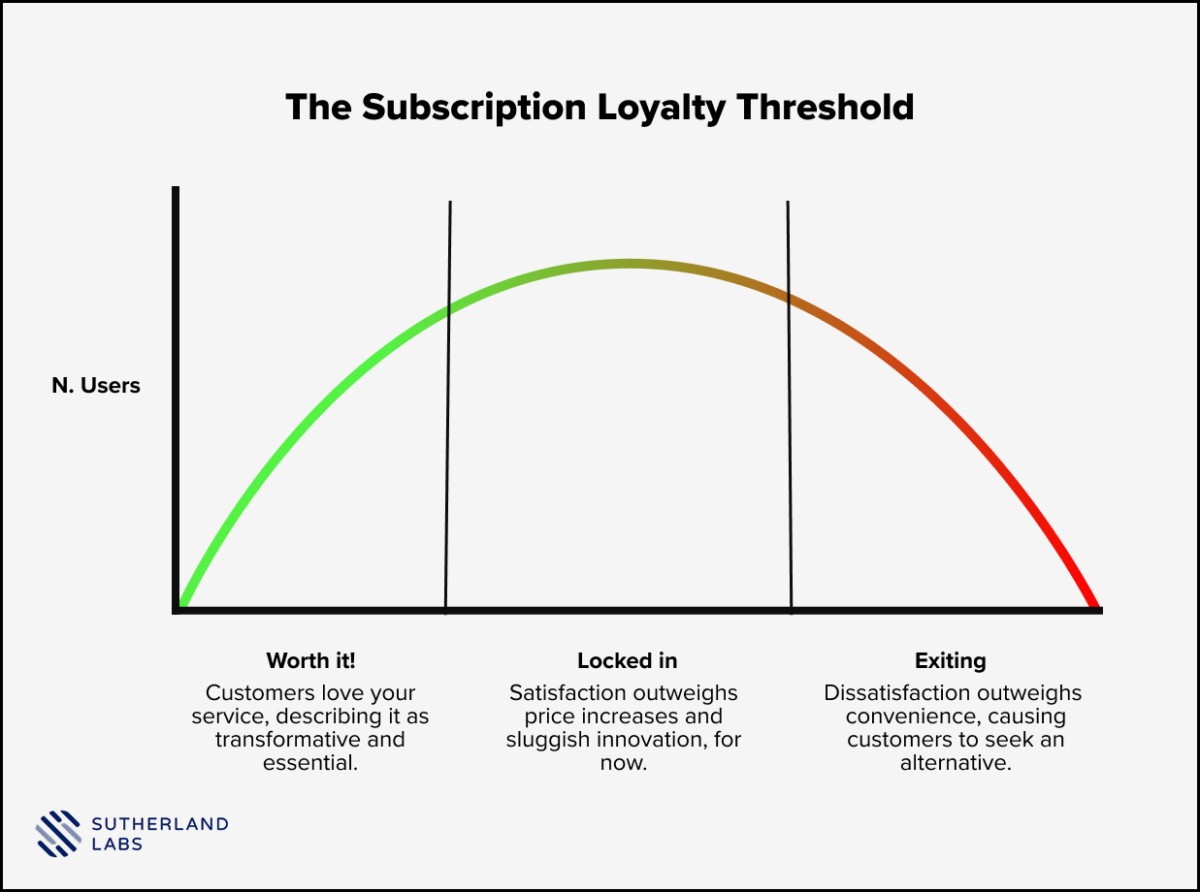 The Subscription Loyalty Threshold

N. Users

Worth it!
Customers love your service, describing it as transformative and essential.

Locked in
Satisfaction outweighs price increases and sluggish innovation, for now.

Exiting
Dissatisfaction outweighs convenience, causing customers to seek an alternative.

SUTHERLAND LABS